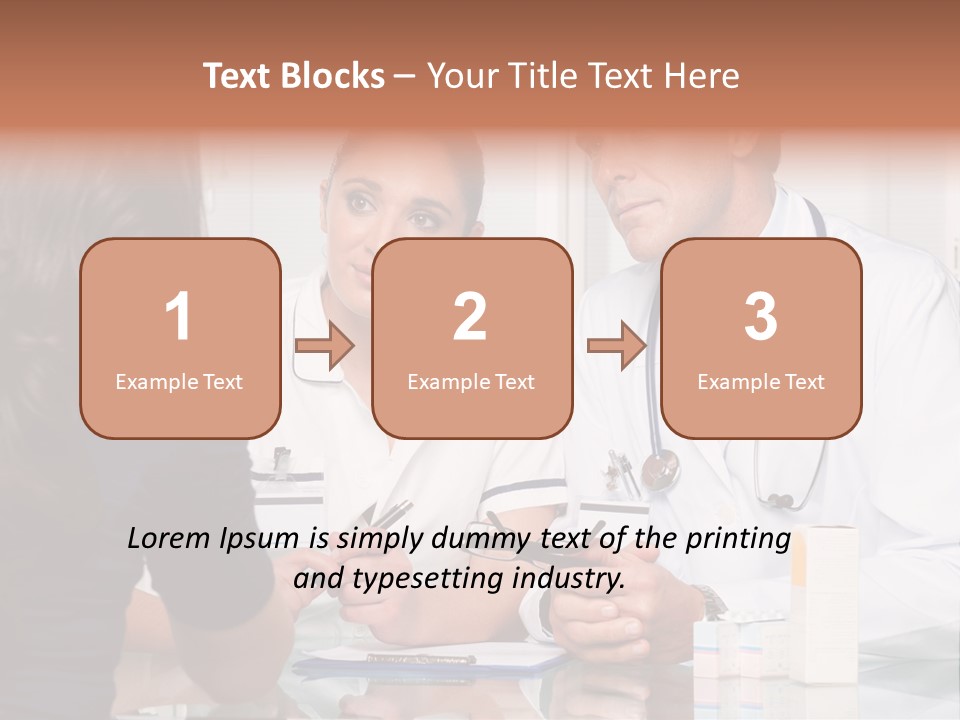 Text Blocks – Your Title Text Here

1
Example Text

2
Example Text

3
Example Text

Lorem Ipsum is simply dummy text of the printing and typesetting industry.